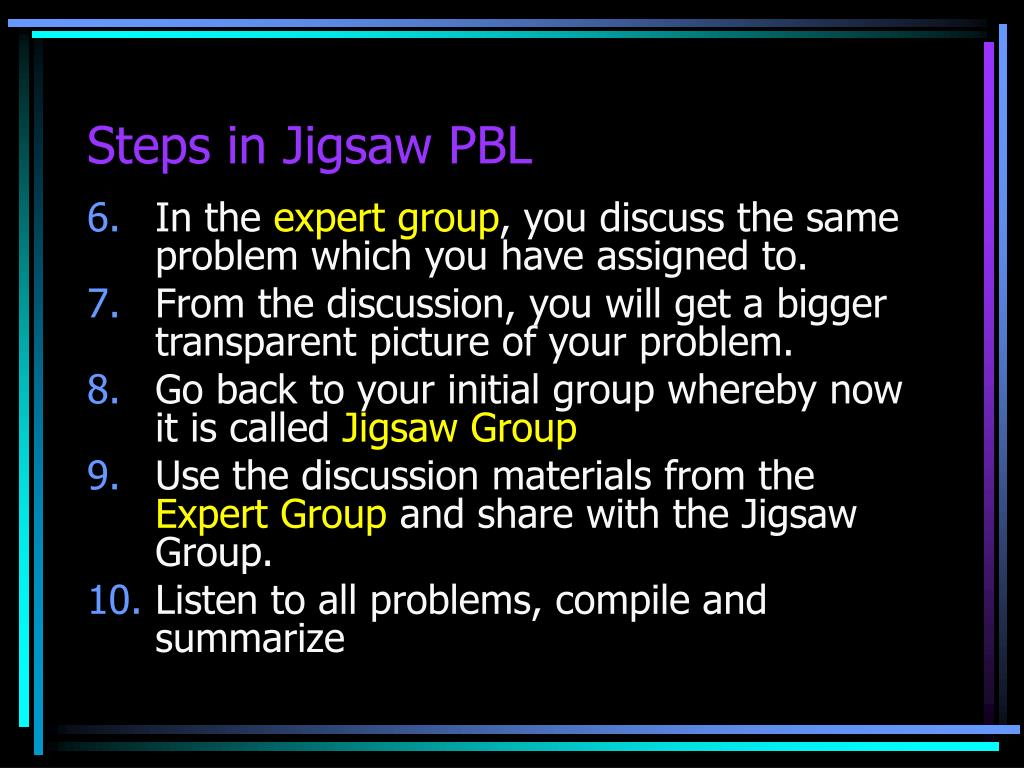 Steps in Jigsaw PBL

6. In the expert group, you discuss the same problem which you have assigned to.
7. From the discussion, you will get a bigger transparent picture of your problem.
8. Go back to your initial group whereby now it is called Jigsaw Group
9. Use the discussion materials from the Expert Group and share with the Jigsaw Group.
10. Listen to all problems, compile and summarize